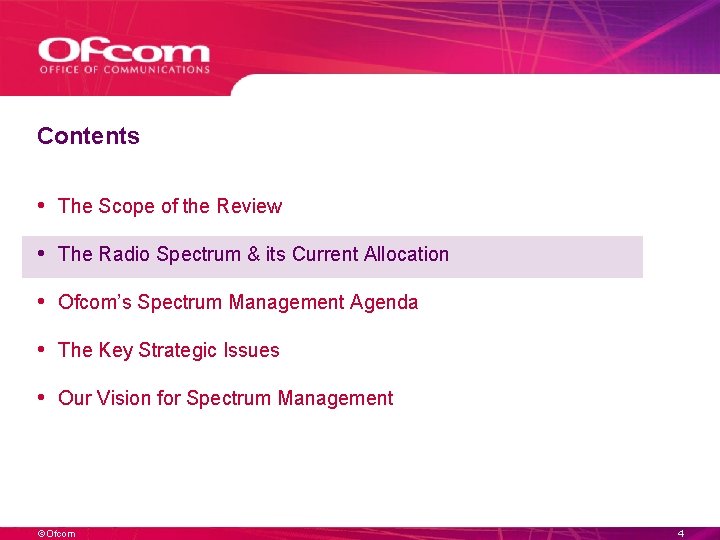 Ofcom
OFFICE OF COMMUNICATIONS

Contents

• The Scope of the Review
• The Radio Spectrum & its Current Allocation
• Ofcom's Spectrum Management Agenda
• The Key Strategic Issues
• Our Vision for Spectrum Management

©Ofcom

4